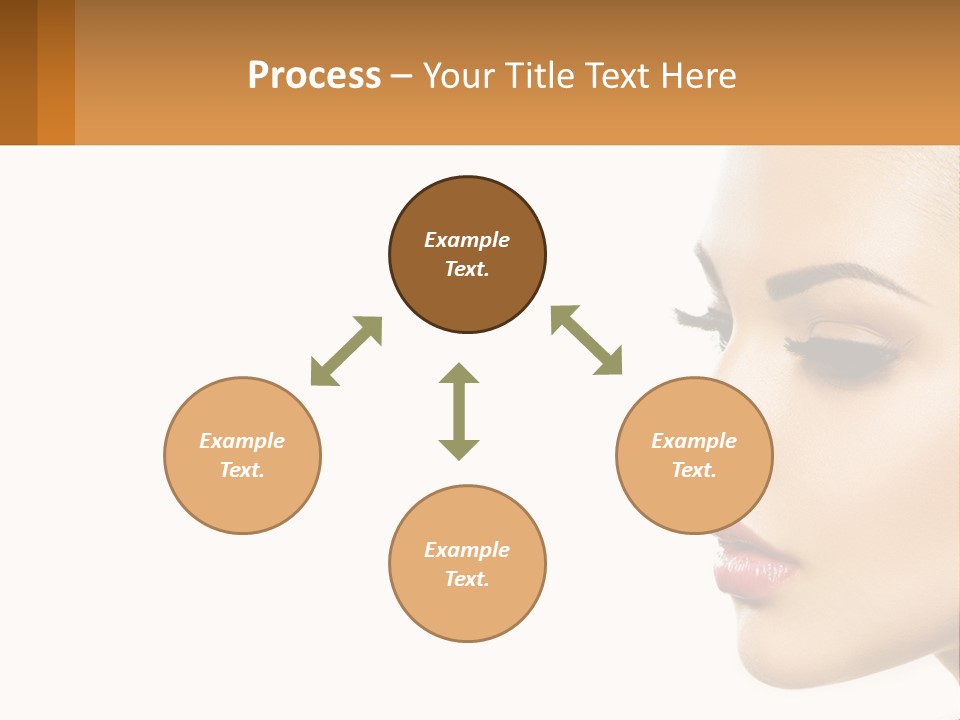 Process – Your Title Text Here

Example Text.

Example Text.

Example Text.

Example Text.